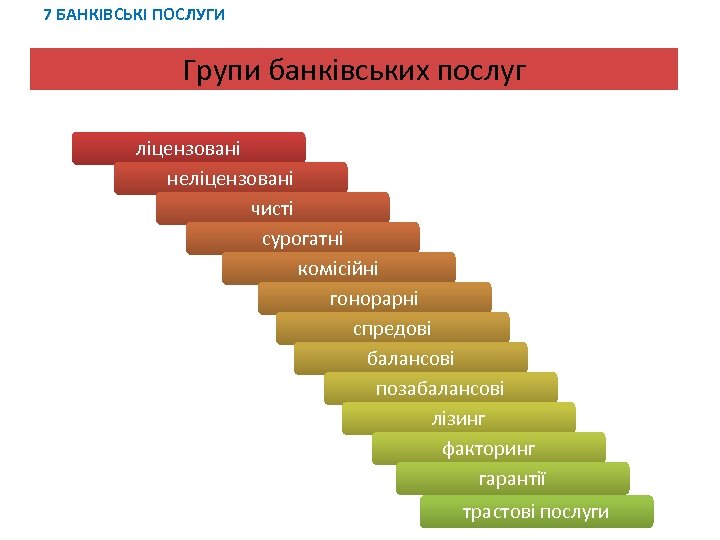 7 БАНКІВСЬКІ ПОСЛУГИ

Групи банківських послуг

ліцензовані
неліцензовані
чисті
сурогатні
комісійні
гонорарні
спредові
балансові
позабалансові
лізинг
факторинг
гарантії
трастові послуги